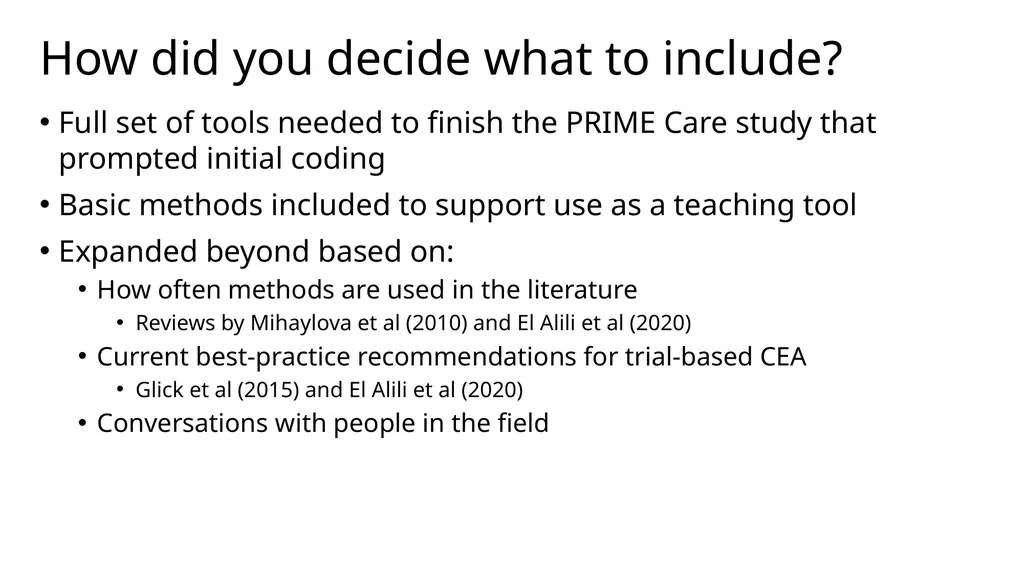 How did you decide what to include?

• Full set of tools needed to finish the PRIME Care study that prompted initial coding

• Basic methods included to support use as a teaching tool

• Expanded beyond based on:

• How often methods are used in the literature

• Reviews by Mihaylova et al (2010) and El Alili et al (2020)

• Current best-practice recommendations for trial-based CEA

• Glick et al (2015) and El Alili et al (2020)

• Conversations with people in the field